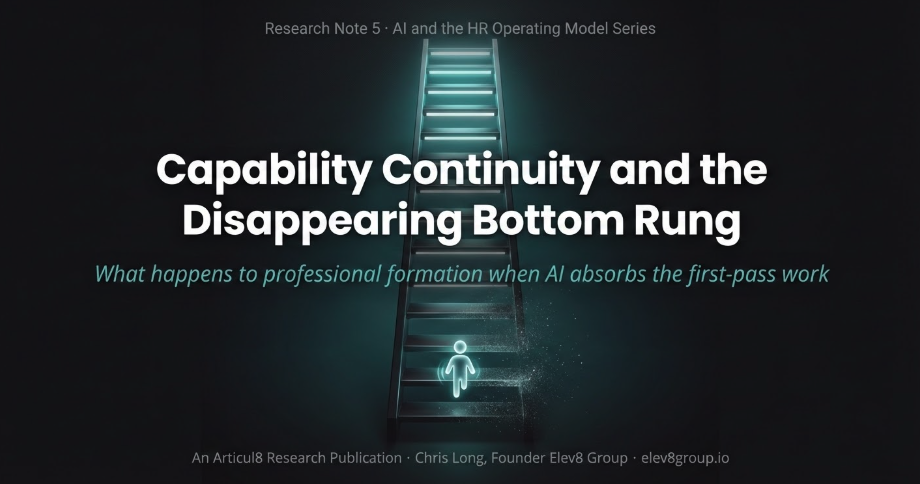 Research Note 5 · AI and the HR Operating Model Series

Capability Continuity and the Disappearing Bottom Rung

What happens to professional formation when AI absorbs the first-pass work

An Articul8 Research Publication · Chris Long, Founder Elev8 Group · elev8group.io